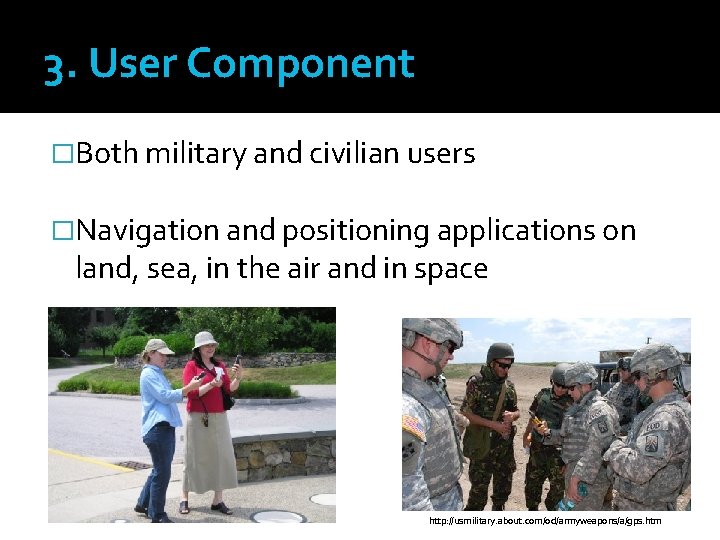 3. User Component

□Both military and civilian users

□Navigation and positioning applications on land, sea, in the air and in space

EOD

http://usmilitary.about.com/od/armyweapons/a/gps.htm